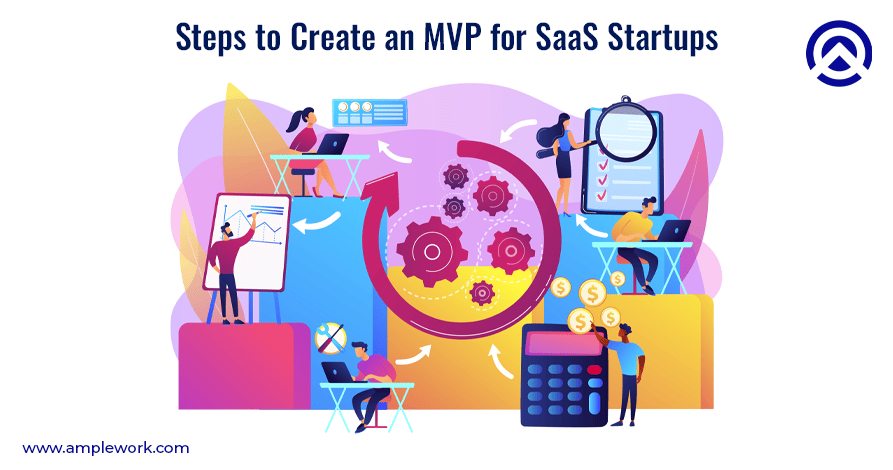 Steps to Create an MVP for SaaS Startups

www.amplework.com